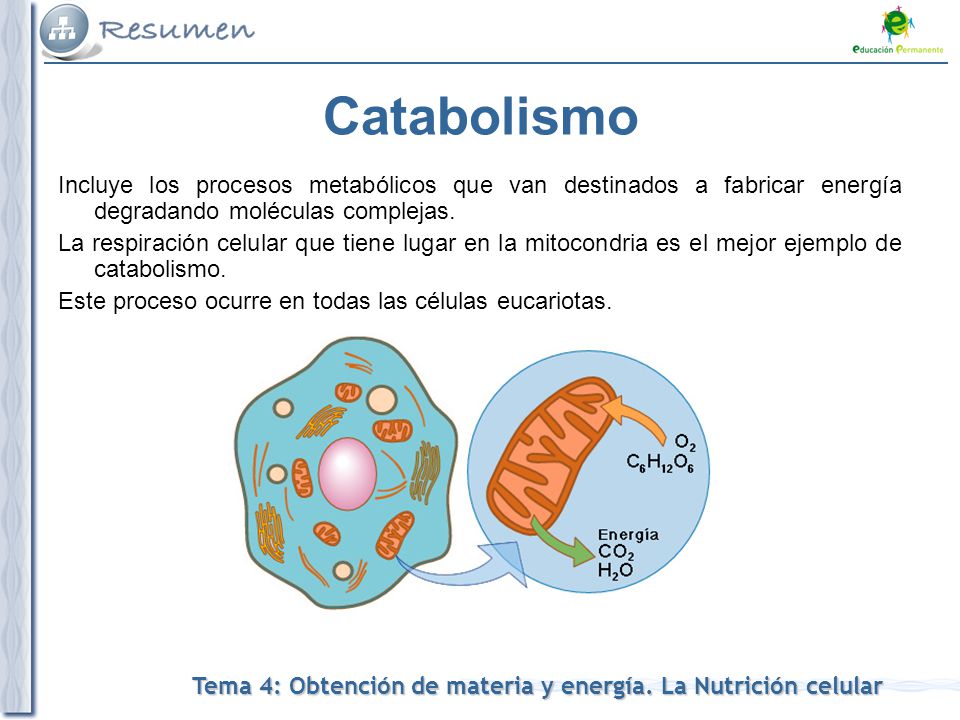 Resumen

Educación Permanente

Catabolismo

Incluye los procesos metabólicos que van destinados a fabricar energía degradando moléculas complejas.

La respiración celular que tiene lugar en la mitocondria es el mejor ejemplo de catabolismo.

Este proceso ocurre en todas las células eucariotas.

$O_2$
$C_6H_{12}O_6$

Energía
$CO_2$
$H_2O$

Tema 4: Obtención de materia y energía. La Nutrición celular